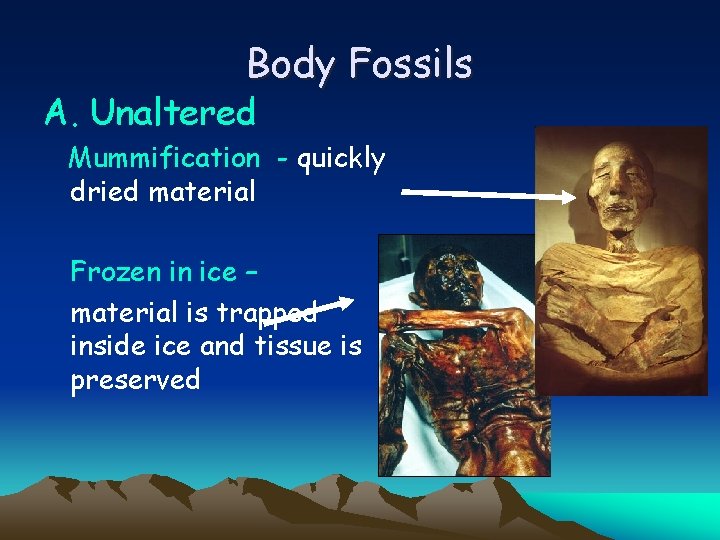 Body Fossils

A. Unaltered

Mummification - quickly dried material

Frozen in ice – material is trapped inside ice and tissue is preserved